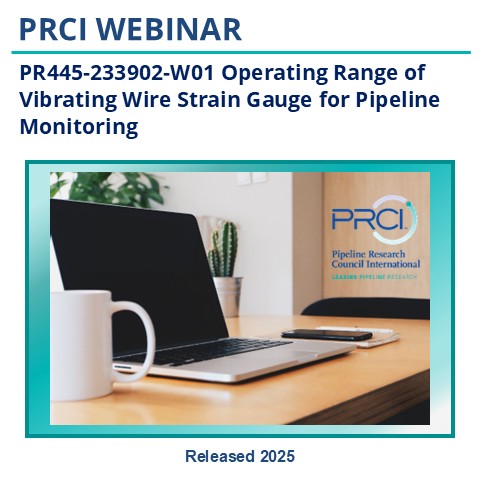 PRCI WEBINAR

PR445-233902-W01 Operating Range of Vibrating Wire Strain Gauge for Pipeline Monitoring

PRCI

Pipeline Research Council International

LEADING PIPELINE RESEARCH

Released 2025